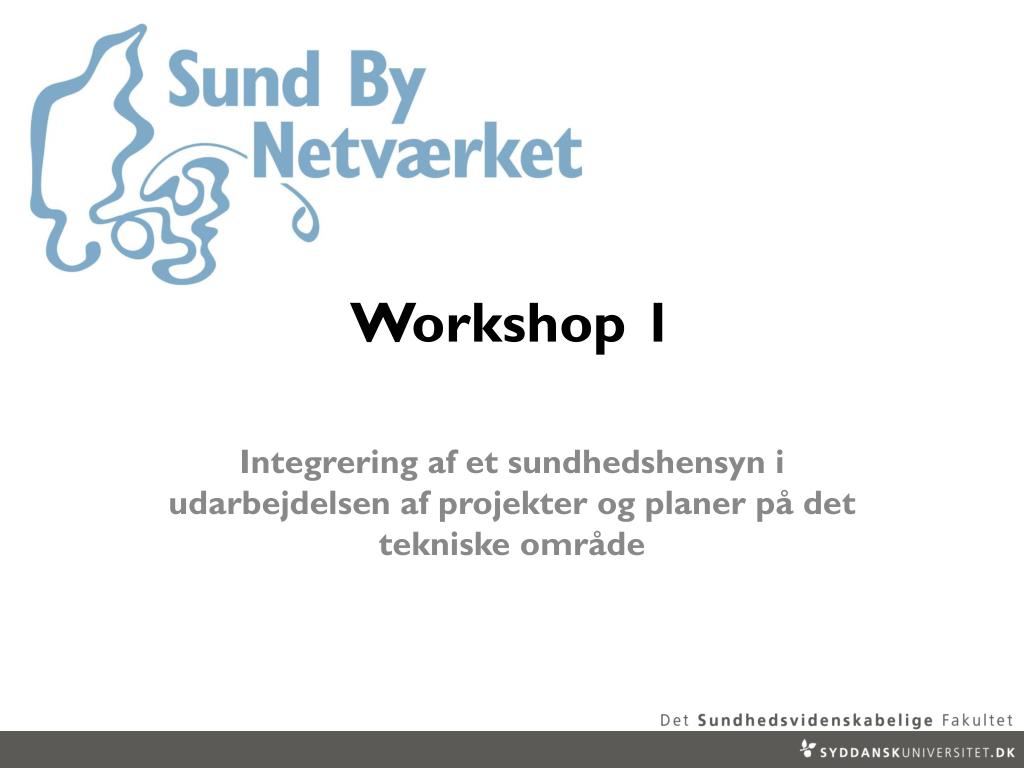 Sund By Netværket

Workshop 1

Integrering af et sundhedshensyn i udarbejdelsen af projekter og planer på det tekniske område

Det Sundhedsvidenskabelige Fakultet

SYDDANSKUNIVERSITET.DK